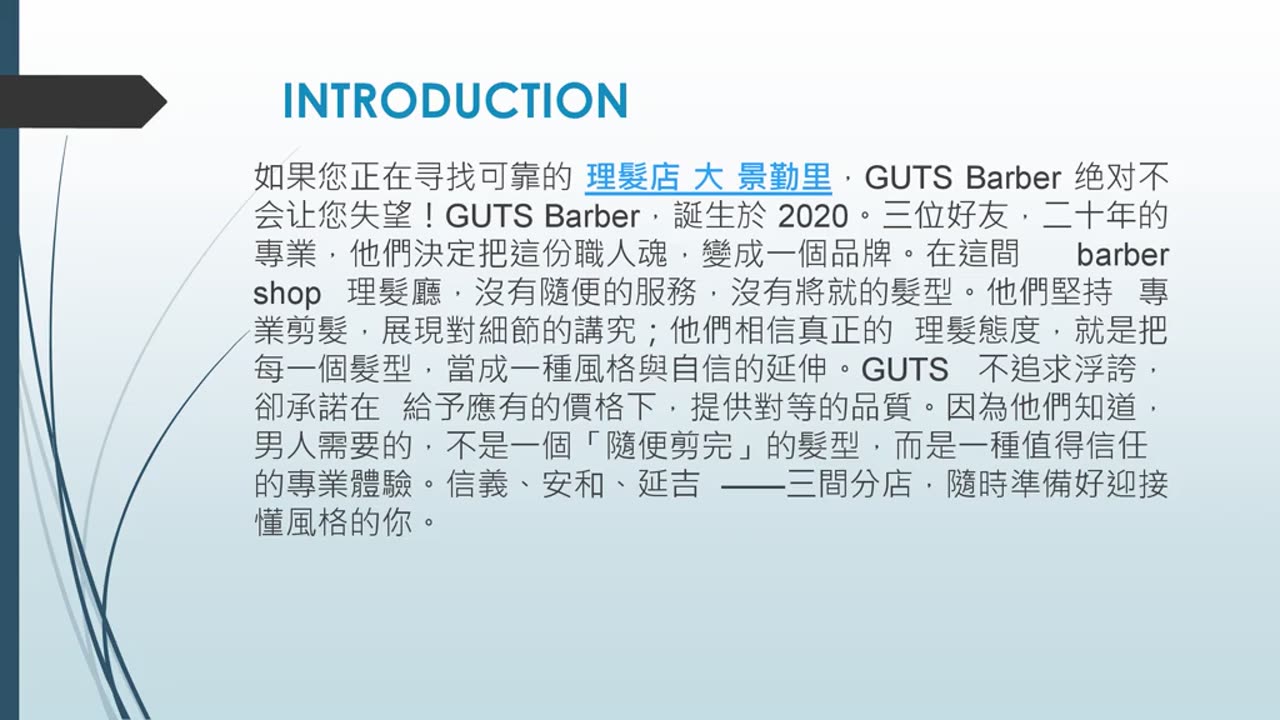 INTRODUCTION

如果您正在寻找可靠的 理髮店 大 景勤里，GUTS Barber 绝对不会让您失望！GUTS Barber，誕生於 2020。三位好友，二十年的專業，他們決定把這份職人魂，變成一個品牌。在這間 barber shop 理髮廳，沒有隨便的服務，沒有將就的髮型。他們堅持 專業剪髮，展現對細節的講究；他們相信真正的 理髮態度，就是把每一個髮型，當成一種風格與自信的延伸。GUTS 不追求浮誇，卻承諾在 給予應有的價格下，提供對等的品質。因為他們知道，男人需要的，不是一個「隨便剪完」的髮型，而是一種值得信任的專業體驗。信義、安和、延吉 ——三間分店，隨時準備好迎接懂風格的你。